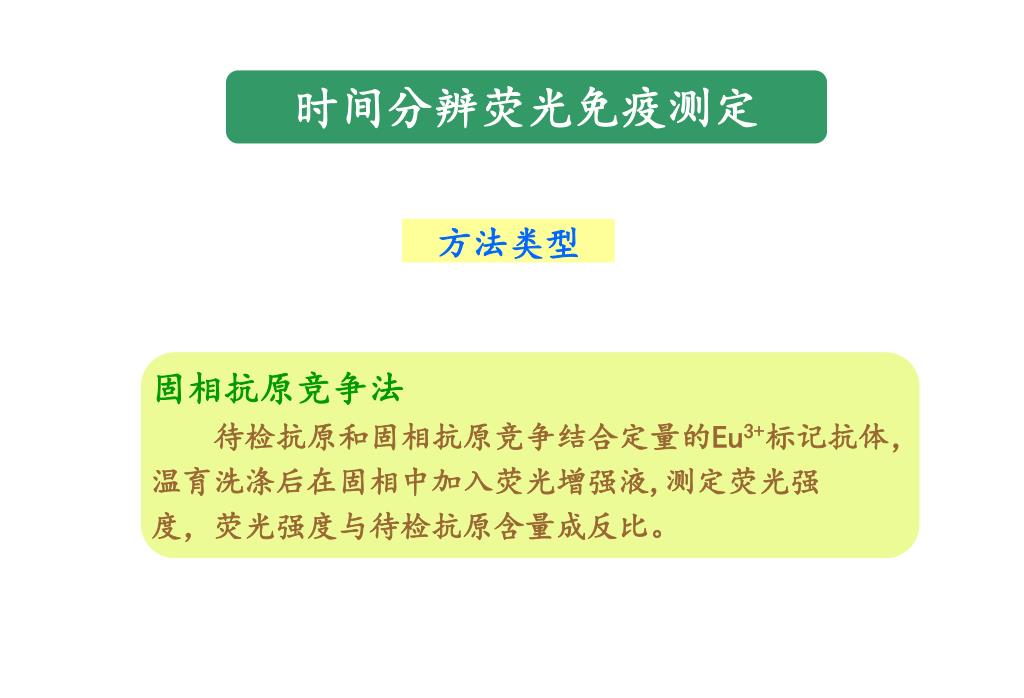 时间分辨荧光免疫测定

方法类型

固相抗原竞争法

待检抗原和固相抗原竞争结合定量的$Eu^{3+}$标记抗体，温育洗涤后在固相中加入荧光增强液，测定荧光强度，荧光强度与待检抗原含量成反比。